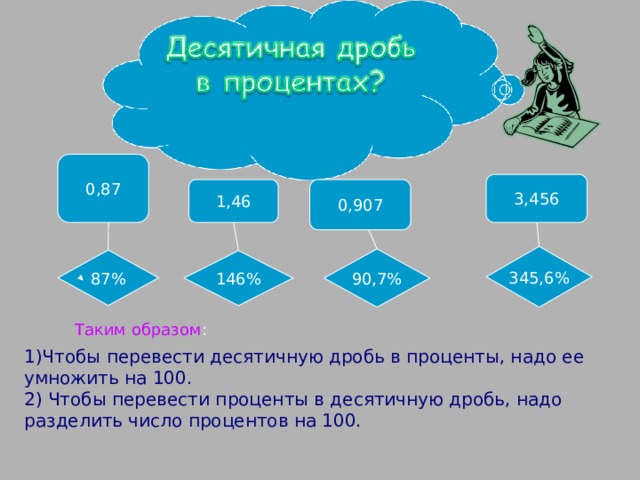 Десятичная дробь в процентах?

0,87

1,46

0,907

3,456

87%

146%

90,7%

345,6%

Таким образом:

1)Чтобы перевести десятичную дробь в проценты, надо ее умножить на 100.
2) Чтобы перевести проценты в десятичную дробь, надо разделить число процентов на 100.